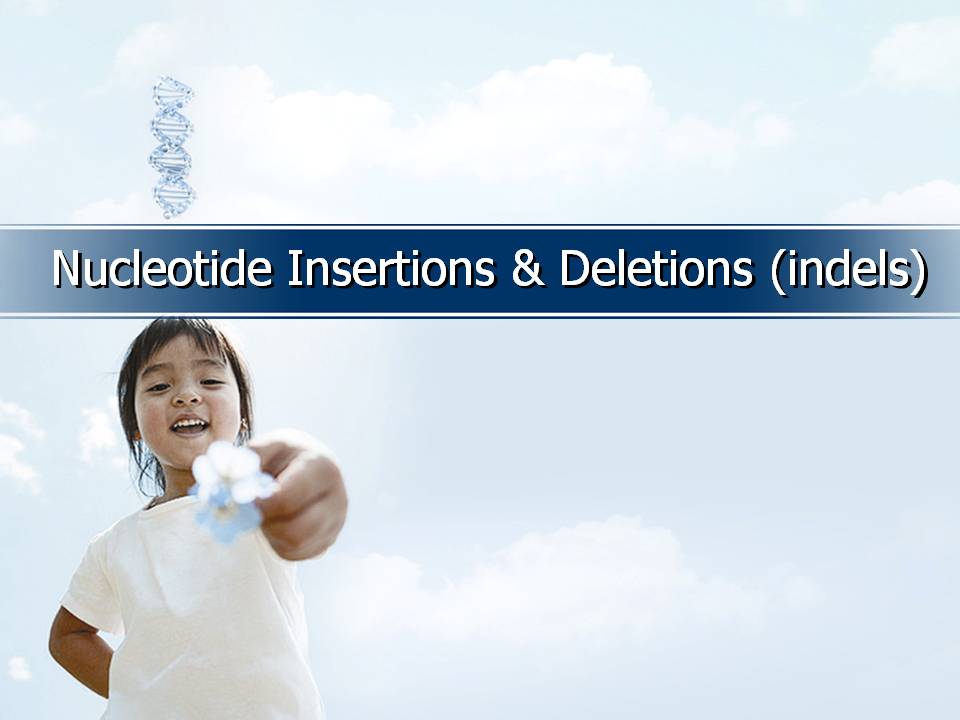 Nucleotide Insertions & Deletions (indels)